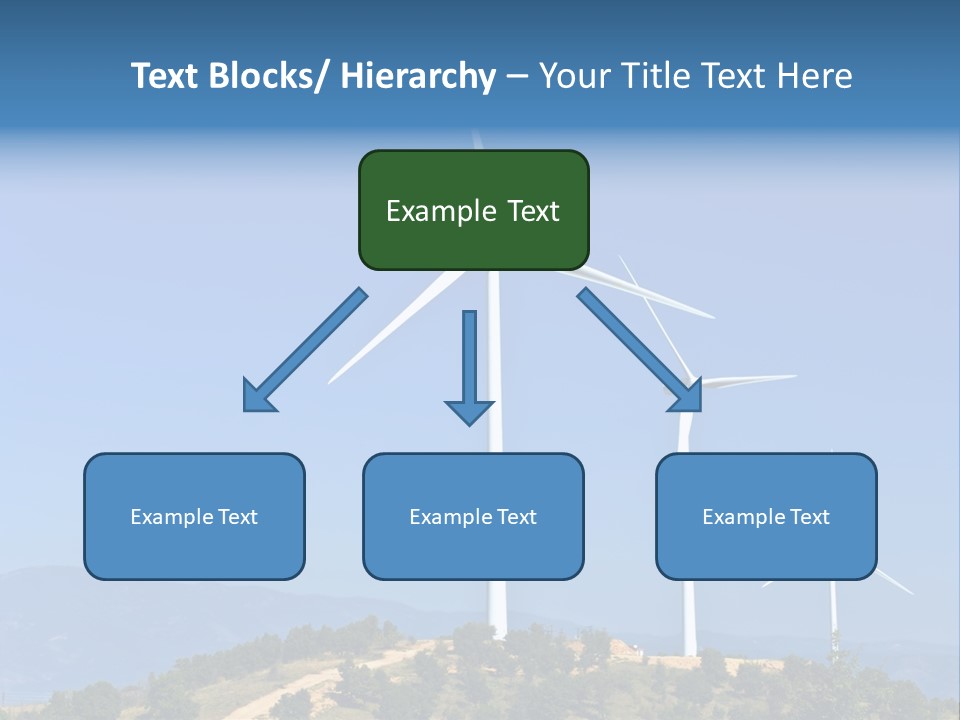 Text Blocks/ Hierarchy – Your Title Text Here

Example Text

Example Text

Example Text

Example Text